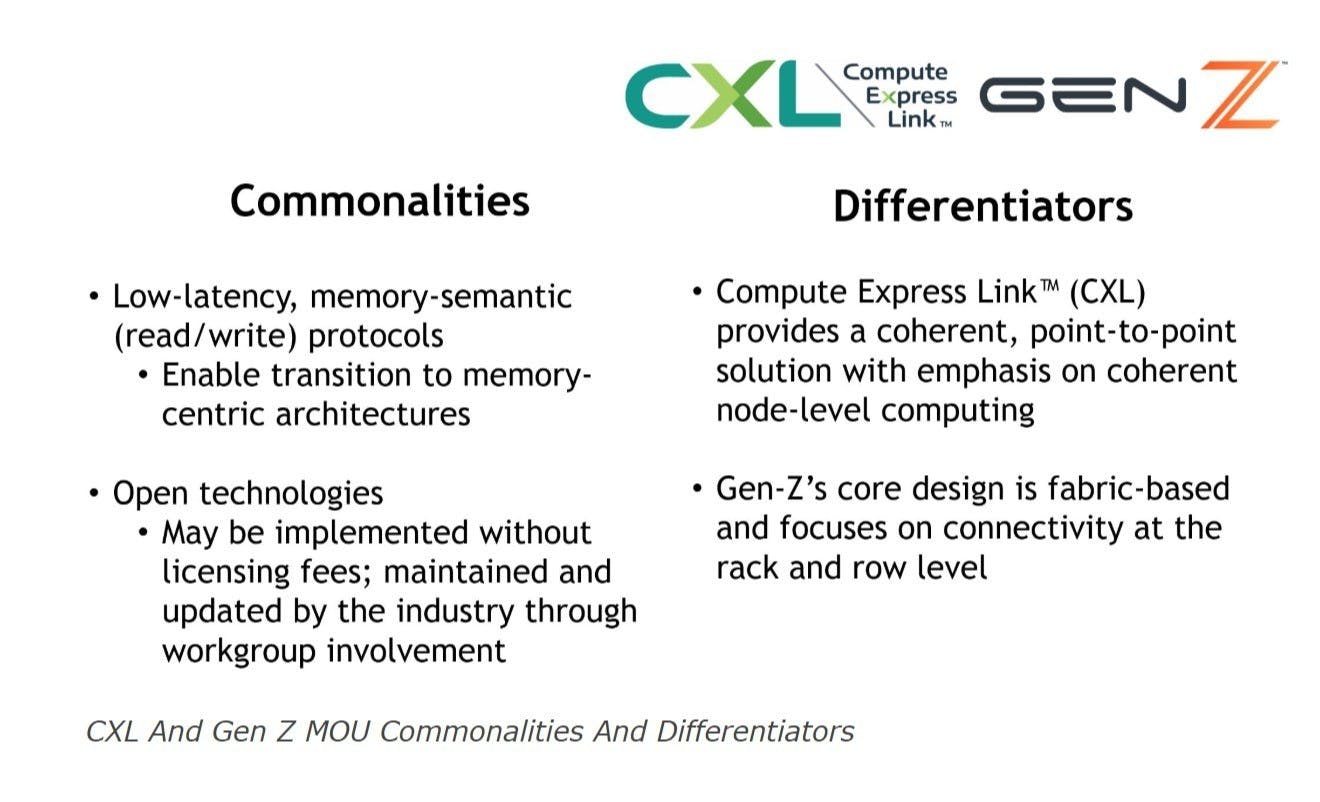 CXL Compute Express Link™ GEN Z

Commonalities

• Low-latency, memory-semantic (read/write) protocols
  • Enable transition to memory-centric architectures

• Open technologies
  • May be implemented without licensing fees; maintained and updated by the industry through workgroup involvement

Differentiators

• Compute Express Link™ (CXL) provides a coherent, point-to-point solution with emphasis on coherent node-level computing

• Gen-Z's core design is fabric-based and focuses on connectivity at the rack and row level

CXL And Gen Z MOU Commonalities And Differentiators